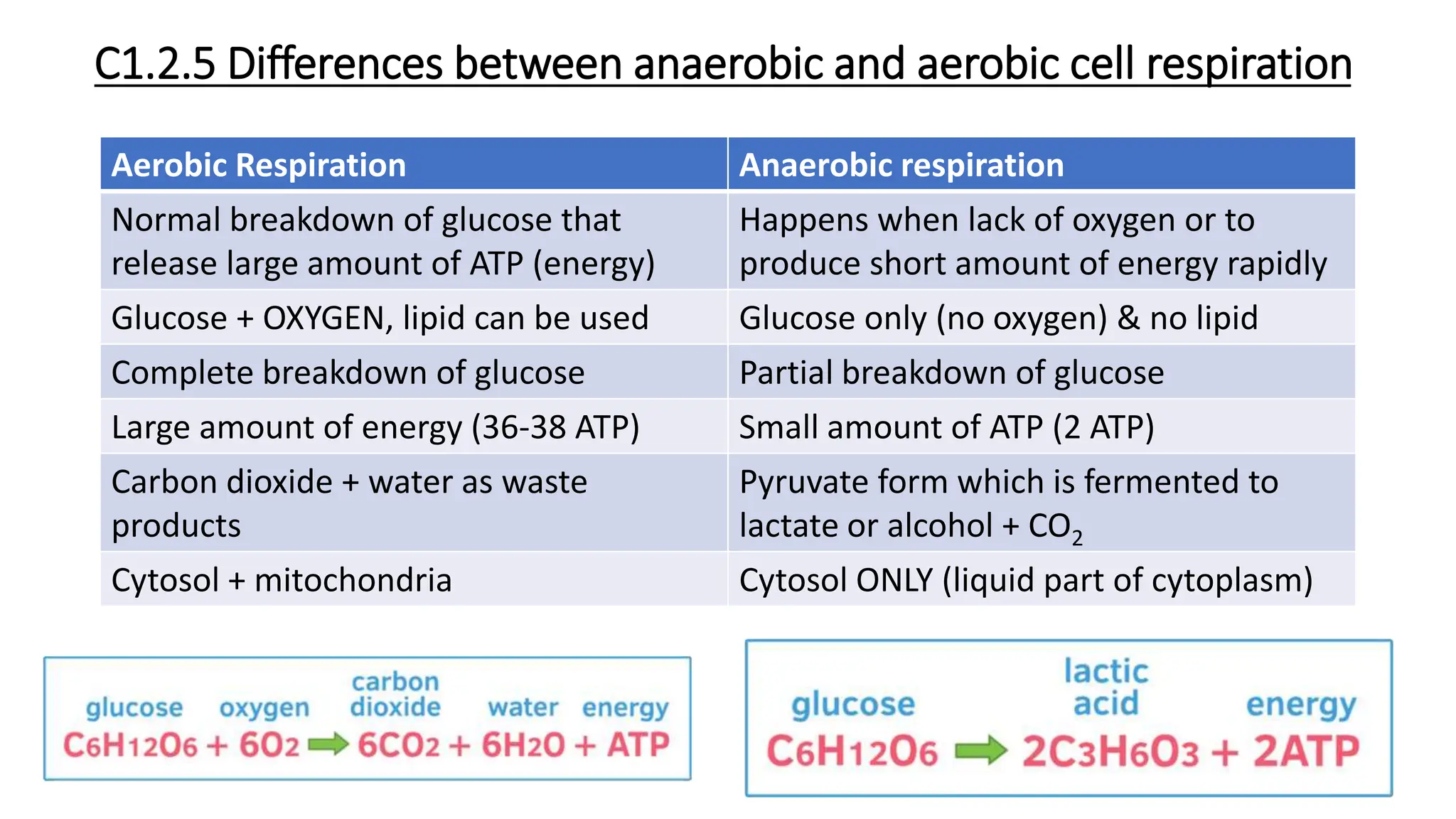 C1.2.5 Differences between anaerobic and aerobic cell respiration

| Aerobic Respiration | Anaerobic respiration |
|---|---|
| Normal breakdown of glucose that release large amount of ATP (energy) | Happens when lack of oxygen or to produce short amount of energy rapidly |
| Glucose + OXYGEN, lipid can be used | Glucose only (no oxygen) & no lipid |
| Complete breakdown of glucose | Partial breakdown of glucose |
| Large amount of energy (36-38 ATP) | Small amount of ATP (2 ATP) |
| Carbon dioxide + water as waste products | Pyruvate form which is fermented to lactate or alcohol + $CO_2$ |
| Cytosol + mitochondria | Cytosol ONLY (liquid part of cytoplasm) |

glucose oxygen carbon dioxide water energy
$C_6H_{12}O_6 + 6O_2 \rightarrow 6CO_2 + 6H_2O + ATP$

glucose lactic acid energy
$C_6H_{12}O_6 \rightarrow 2C_3H_6O_3 + 2ATP$